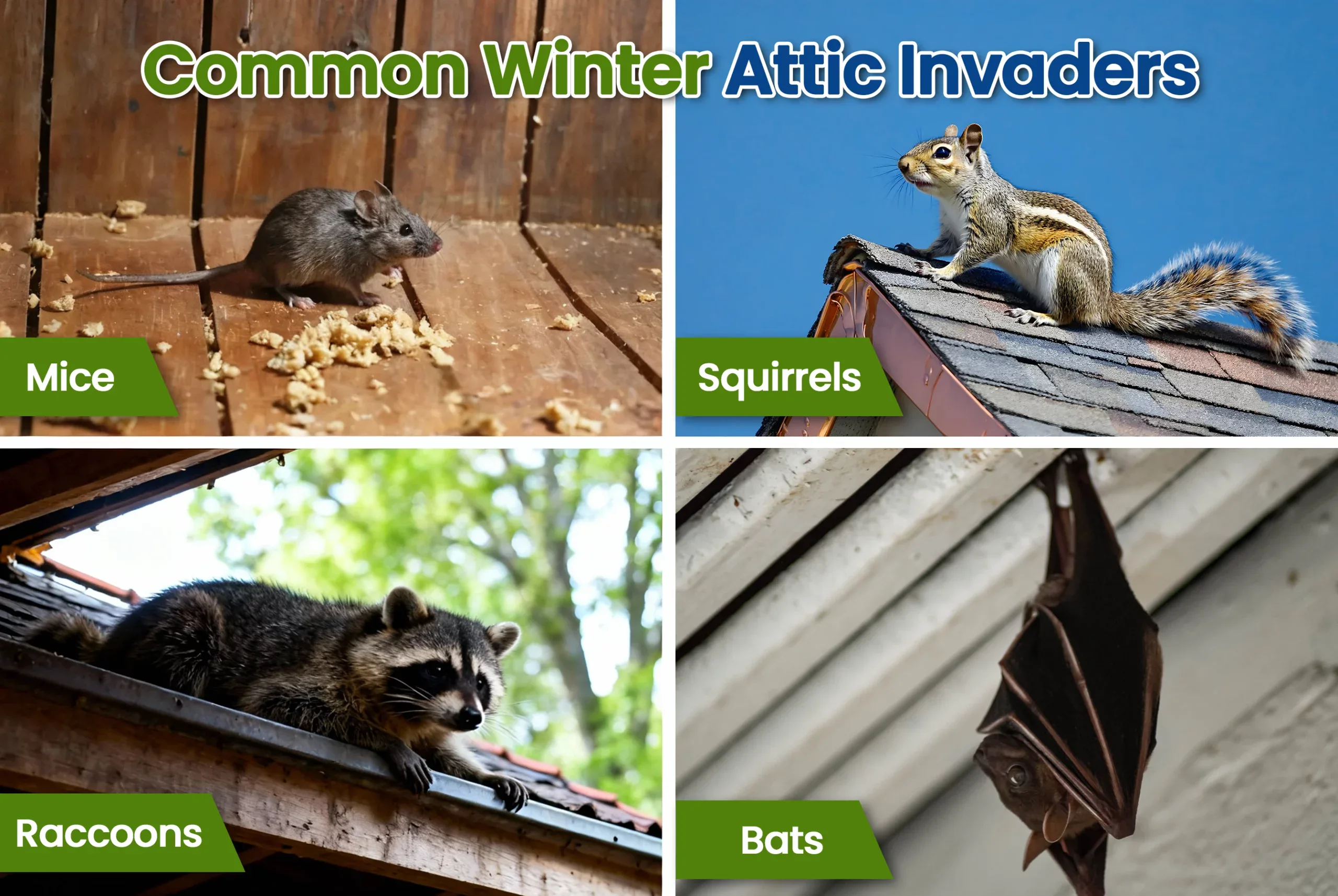 Common Winter Attic Invaders

Mice

Squirrels

Raccoons

Bats